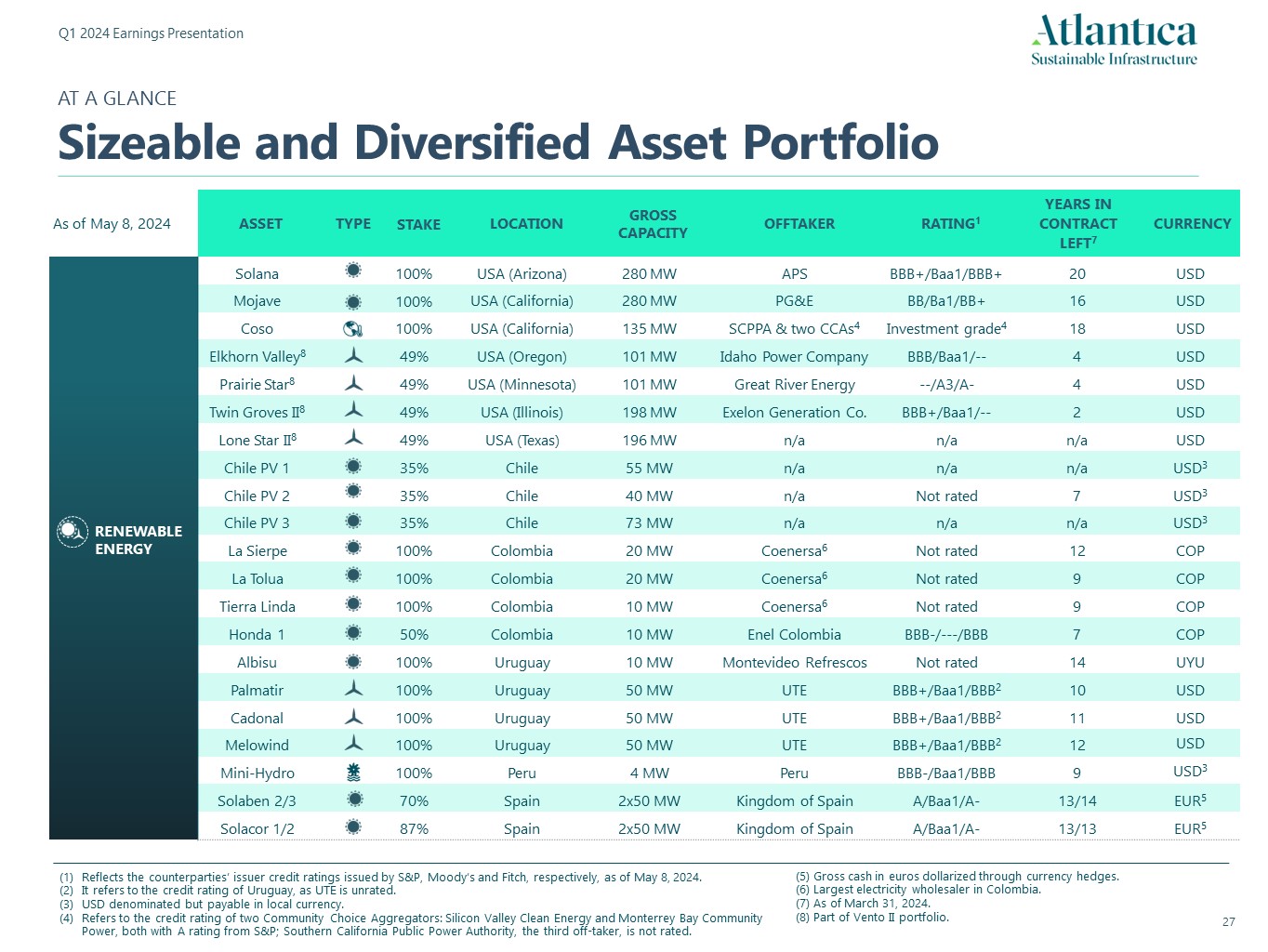 Q1 2024 Earnings Presentation

Atlantica
Sustainable Infrastructure

AT A GLANCE

Sizeable and Diversified Asset Portfolio

As of May 8, 2024

RENEWABLE ENERGY

| ASSET | TYPE | STAKE | LOCATION | GROSS CAPACITY | OFFTAKER | RATING$^1$ | YEARS IN CONTRACT LEFT$^7$ | CURRENCY |
|---|---|---|---|---|---|---|---|---|
| Solana | | 100% | USA (Arizona) | 280 MW | APS | BBB+/Baa1/BBB+ | 20 | USD |
| Mojave | | 100% | USA (California) | 280 MW | PG&E | BB/Ba1/BB+ | 16 | USD |
| Coso | | 100% | USA (California) | 135 MW | SCPPA & two CCAs$^4$ | Investment grade$^4$ | 18 | USD |
| Elkhorn Valley$^8$ | | 49% | USA (Oregon) | 101 MW | Idaho Power Company | BBB/Baa1/-- | 4 | USD |
| Prairie Star$^8$ | | 49% | USA (Minnesota) | 101 MW | Great River Energy | --/A3/A- | 4 | USD |
| Twin Groves II$^8$ | | 49% | USA (Illinois) | 198 MW | Exelon Generation Co. | BBB+/Baa1/-- | 2 | USD |
| Lone Star II$^8$ | | 49% | USA (Texas) | 196 MW | n/a | n/a | n/a | USD |
| Chile PV 1 | | 35% | Chile | 55 MW | n/a | n/a | n/a | USD$^3$ |
| Chile PV 2 | | 35% | Chile | 40 MW | n/a | Not rated | 7 | USD$^3$ |
| Chile PV 3 | | 35% | Chile | 73 MW | n/a | n/a | n/a | USD$^3$ |
| La Sierpe | | 100% | Colombia | 20 MW | Coenersa$^6$ | Not rated | 12 | COP |
| La Tolua | | 100% | Colombia | 20 MW | Coenersa$^6$ | Not rated | 9 | COP |
| Tierra Linda | | 100% | Colombia | 10 MW | Coenersa$^6$ | Not rated | 9 | COP |
| Honda 1 | | 50% | Colombia | 10 MW | Enel Colombia | BBB-/---/BBB | 7 | COP |
| Albisu | | 100% | Uruguay | 10 MW | Montevideo Refrescos | Not rated | 14 | UYU |
| Palmatir | | 100% | Uruguay | 50 MW | UTE | BBB+/Baa1/BBB$^2$ | 10 | USD |
| Cadonal | | 100% | Uruguay | 50 MW | UTE | BBB+/Baa1/BBB$^2$ | 11 | USD |
| Melowind | | 100% | Uruguay | 50 MW | UTE | BBB+/Baa1/BBB$^2$ | 12 | USD |
| Mini-Hydro | | 100% | Peru | 4 MW | Peru | BBB-/Baa1/BBB | 9 | USD$^3$ |
| Solaben 2/3 | | 70% | Spain | 2x50 MW | Kingdom of Spain | A/Baa1/A- | 13/14 | EUR$^5$ |
| Solacor 1/2 | | 87% | Spain | 2x50 MW | Kingdom of Spain | A/Baa1/A- | 13/13 | EUR$^5$ |

(1) Reflects the counterparties' issuer credit ratings issued by S&P, Moody's and Fitch, respectively, as of May 8, 2024.
(2) It refers to the credit rating of Uruguay, as UTE is unrated.
(3) USD denominated but payable in local currency.
(4) Refers to the credit rating of two Community Choice Aggregators: Silicon Valley Clean Energy and Monterrey Bay Community Power, both with A rating from S&P; Southern California Public Power Authority, the third off-taker, is not rated.

(5) Gross cash in euros dollarized through currency hedges.
(6) Largest electricity wholesaler in Colombia.
(7) As of March 31, 2024.
(8) Part of Vento II portfolio.

27